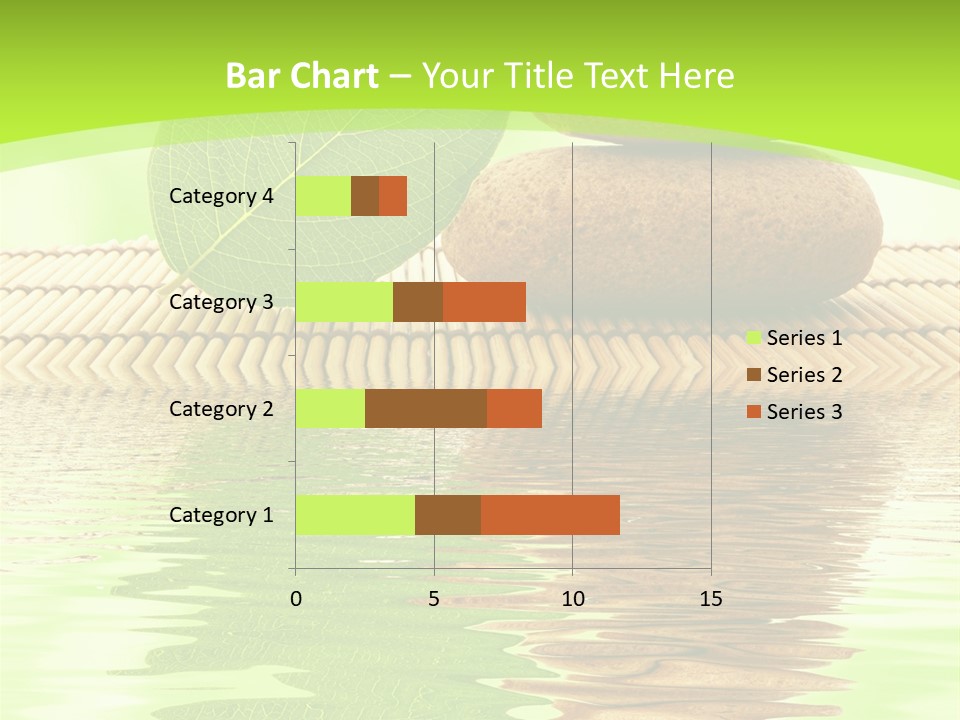 Bar Chart – Your Title Text Here

Category 4
Category 3
Category 2
Category 1

0
5
10
15

Series 1
Series 2
Series 3